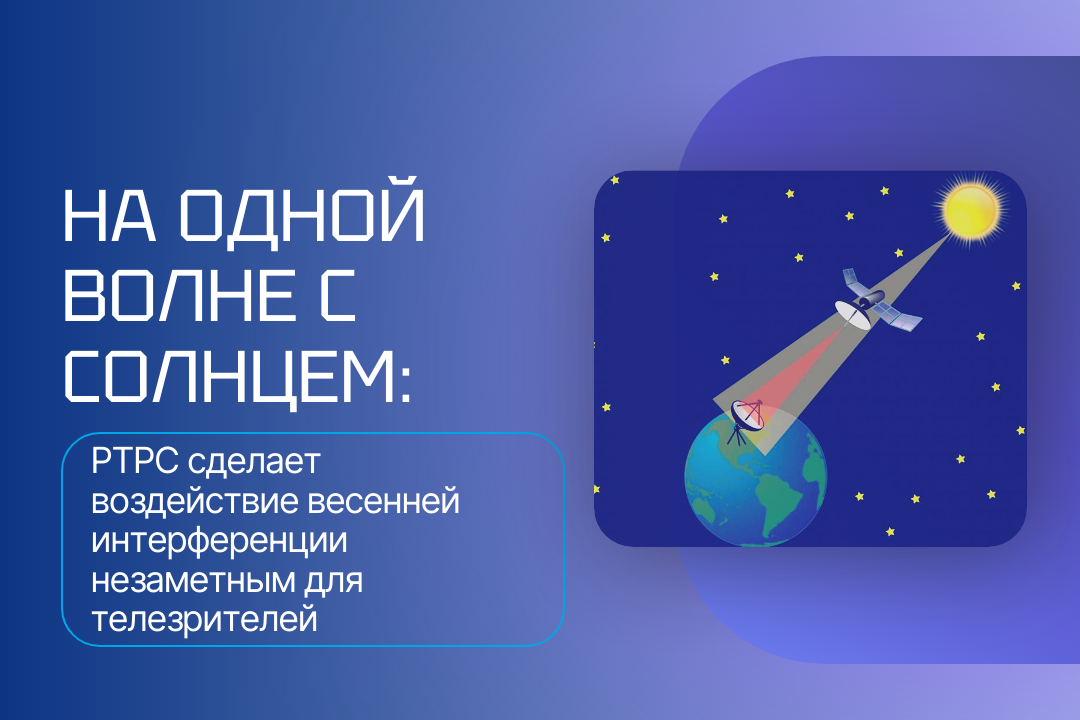 НА ОДНОЙ ВОЛНЕ С СОЛНЦЕМ:

РТРС сделает воздействие весенней интерференции незаметным для телезрителей